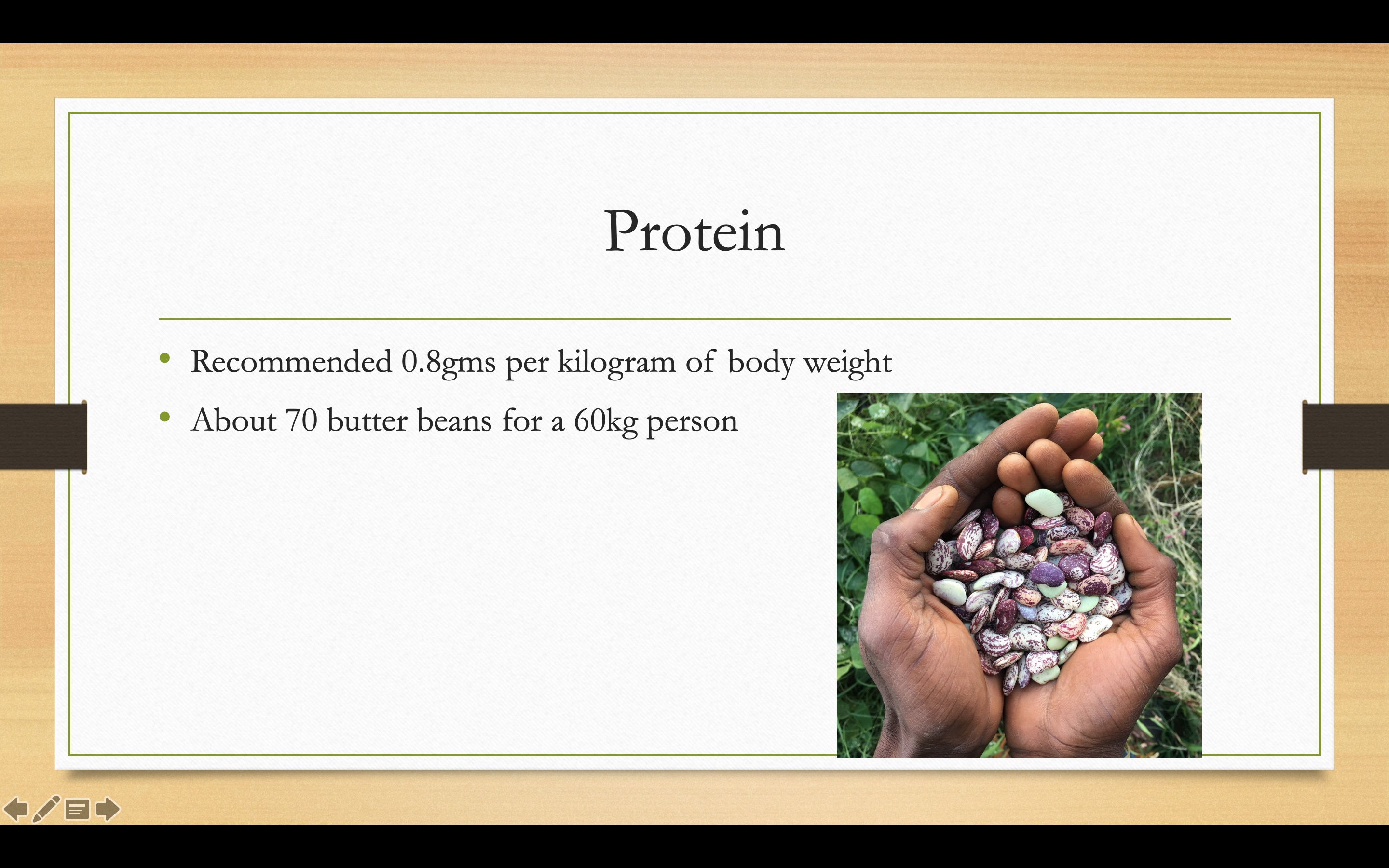 Protein

• Recommended 0.8gms per kilogram of body weight
• About 70 butter beans for a 60kg person